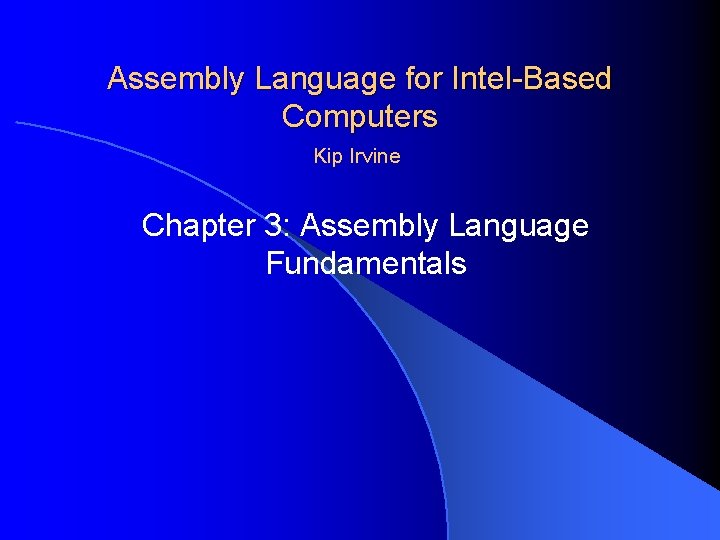 Assembly Language for Intel-Based Computers

Kip Irvine

Chapter 3: Assembly Language Fundamentals